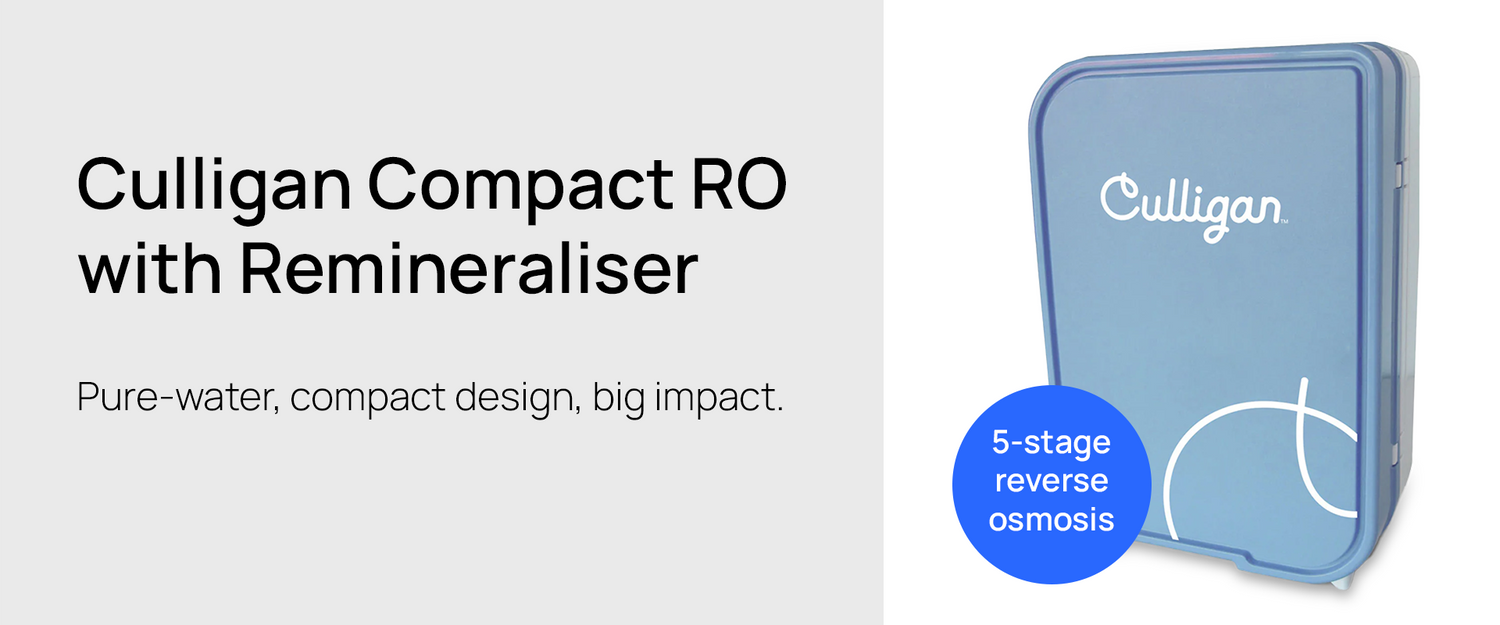 Culligan Compact RO with Remineraliser

Pure-water, compact design, big impact.

Culligan™

5-stage reverse osmosis